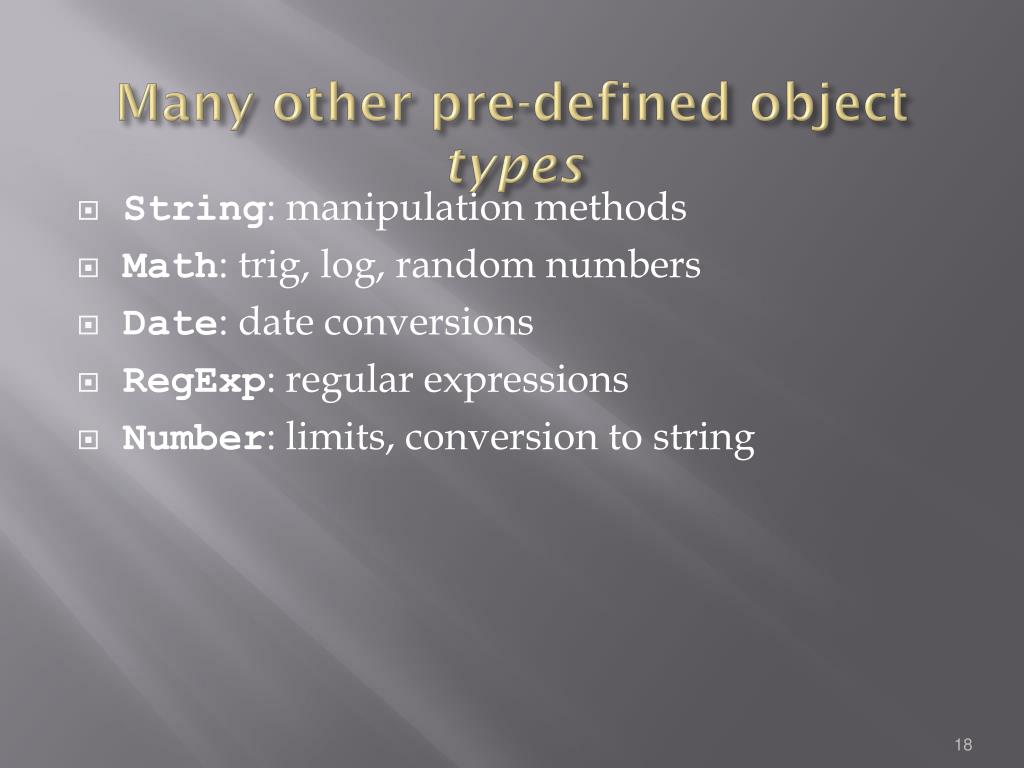 Many other pre-defined object types

String: manipulation methods

Math: trig, log, random numbers

Date: date conversions

RegExp: regular expressions

Number: limits, conversion to string

18